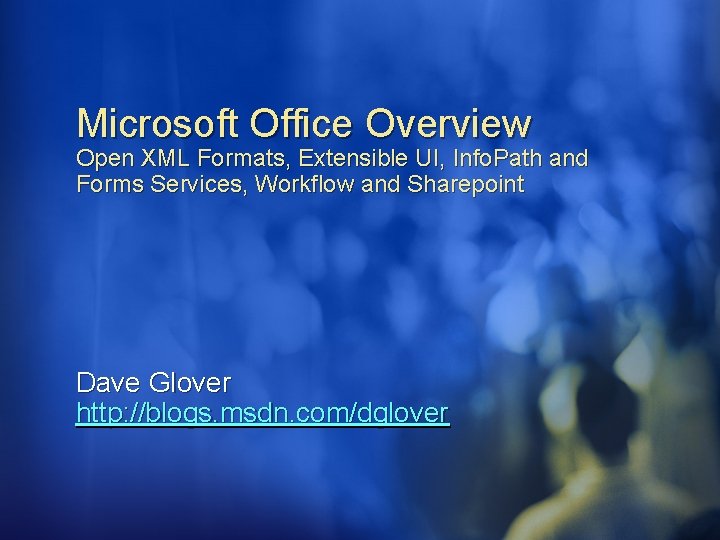 Microsoft Office Overview
Open XML Formats, Extensible UI, InfoPath and Forms Services, Workflow and Sharepoint

Dave Glover
http://blogs.msdn.com/dglover